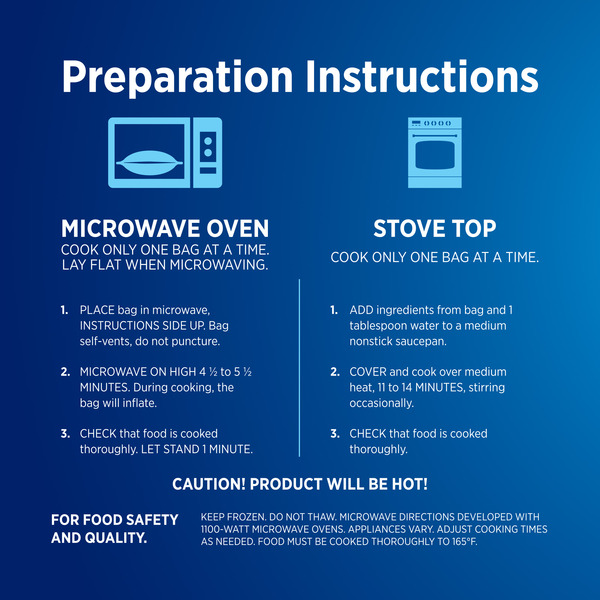 Preparation Instructions

MICROWAVE OVEN
COOK ONLY ONE BAG AT A TIME. LAY FLAT WHEN MICROWAVING.

1. PLACE bag in microwave, INSTRUCTIONS SIDE UP. Bag self-vents, do not puncture.

2. MICROWAVE ON HIGH 4 ½ to 5 ½ MINUTES. During cooking, the bag will inflate.

3. CHECK that food is cooked thoroughly. LET STAND 1 MINUTE.

STOVE TOP
COOK ONLY ONE BAG AT A TIME.

1. ADD ingredients from bag and 1 tablespoon water to a medium nonstick saucepan.

2. COVER and cook over medium heat, 11 to 14 MINUTES, stirring occasionally.

3. CHECK that food is cooked thoroughly.

CAUTION! PRODUCT WILL BE HOT!

FOR FOOD SAFETY AND QUALITY.

KEEP FROZEN. DO NOT THAW. MICROWAVE DIRECTIONS DEVELOPED WITH 1100-WATT MICROWAVE OVENS. APPLIANCES VARY. ADJUST COOKING TIMES AS NEEDED. FOOD MUST BE COOKED THOROUGHLY TO 165°F.